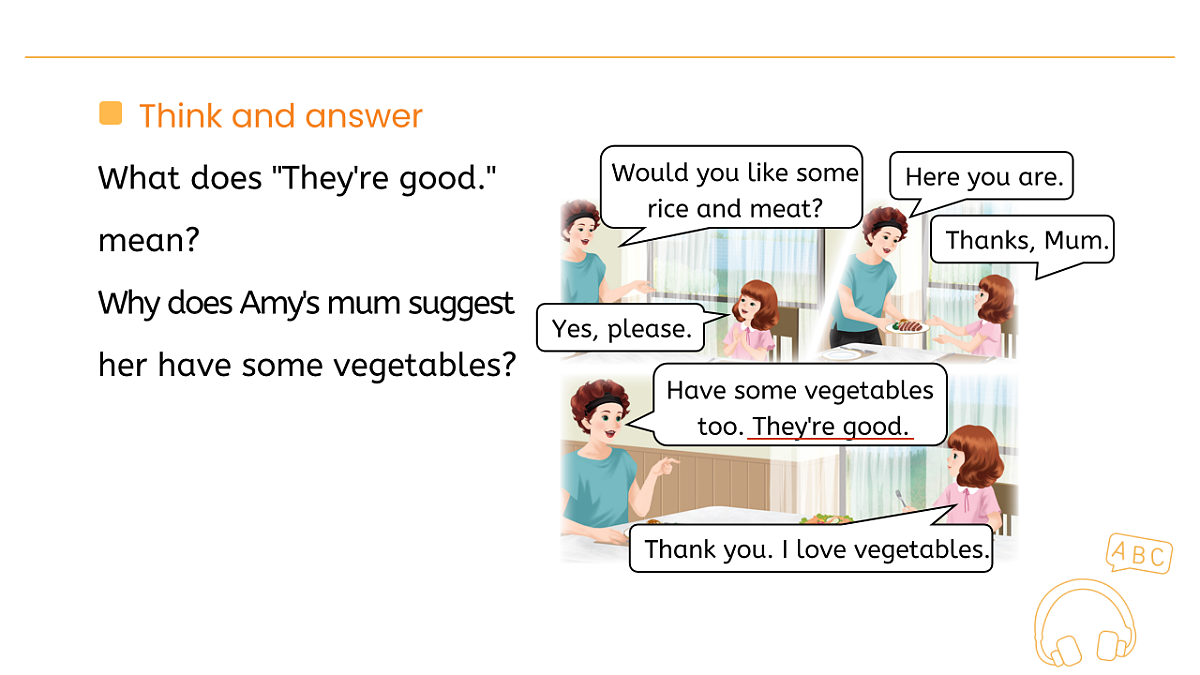 Think and answer

What does "They're good." mean?

Why does Amy's mum suggest her have some vegetables?

Would you like some rice and meat?

Yes, please.

Here you are.

Thanks, Mum.

Have some vegetables too. They're good.

Thank you. I love vegetables.

ABC